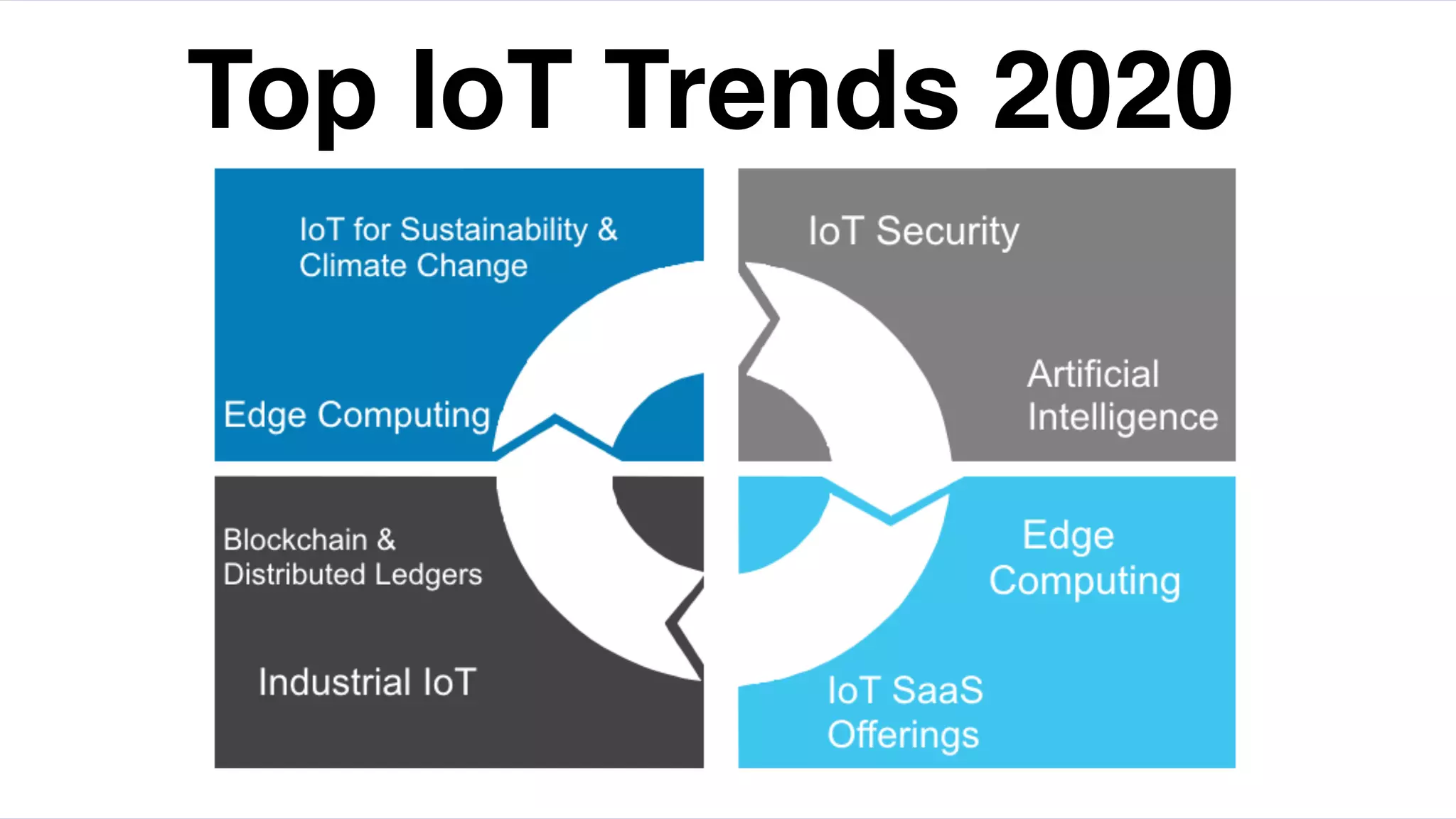 Top IoT Trends 2020

IoT for Sustainability & Climate Change

Edge Computing

IoT Security

Artificial Intelligence

Blockchain & Distributed Ledgers

Industrial IoT

Edge Computing

IoT SaaS Offerings